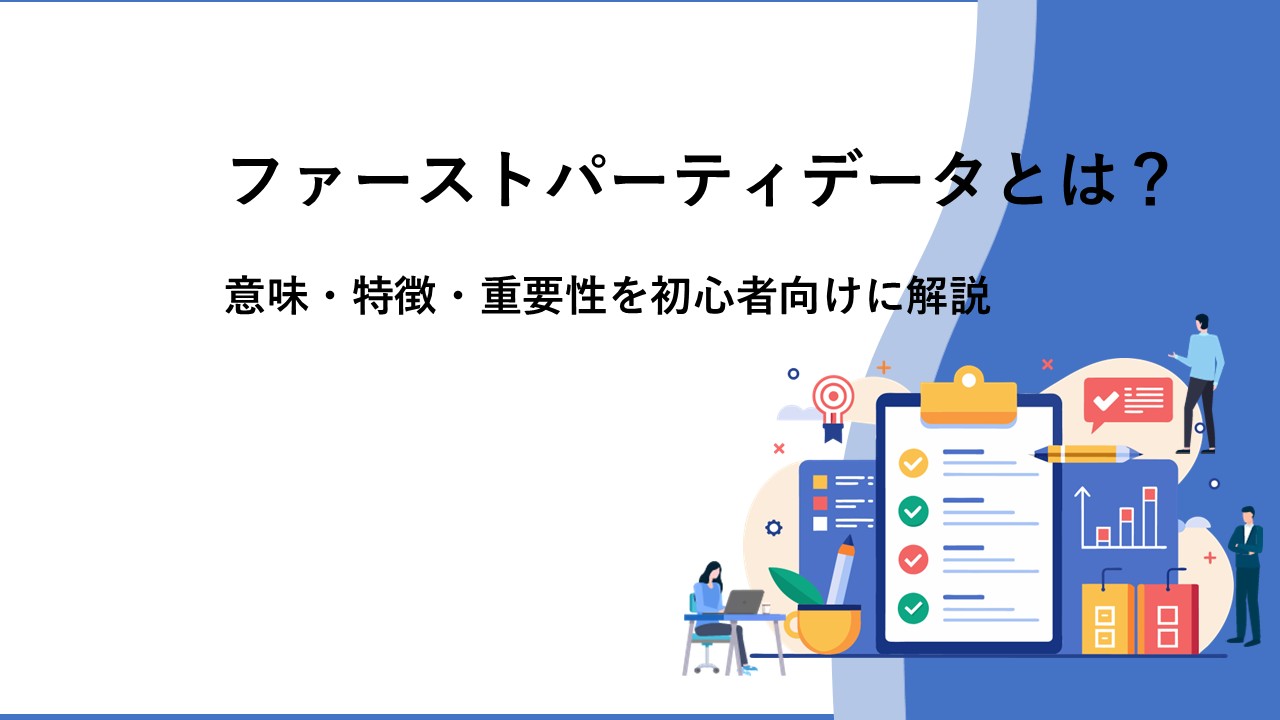 ファーストパーティデータとは？

意味・特徴・重要性を初心者向けに解説